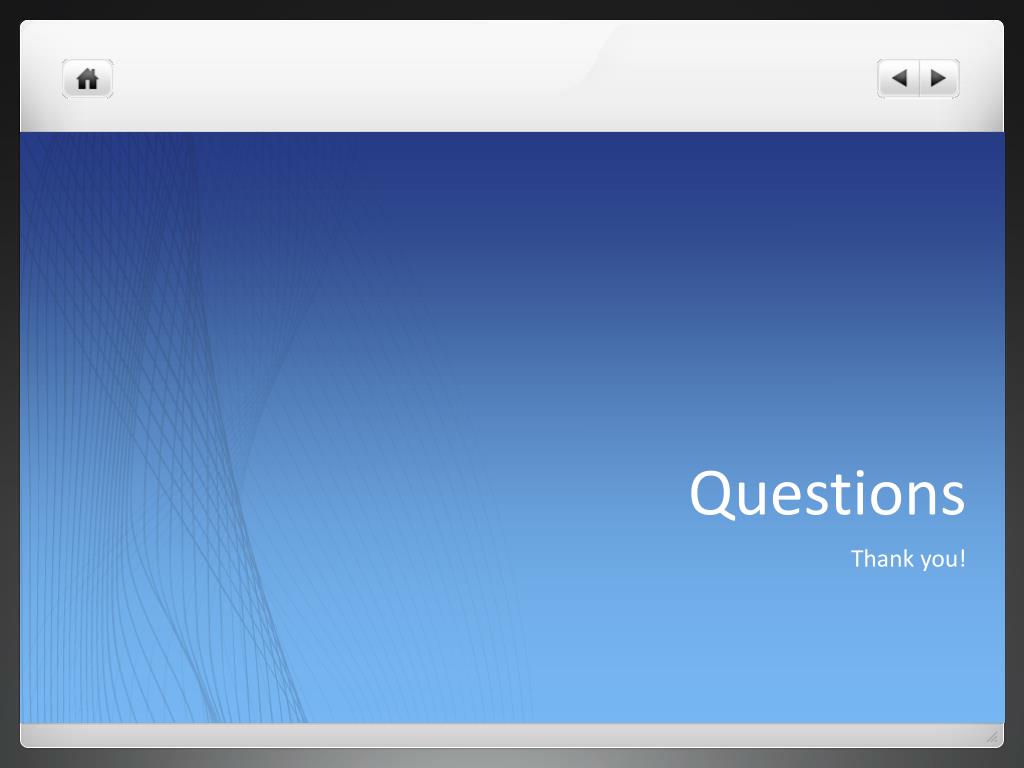 Questions

Thank you!